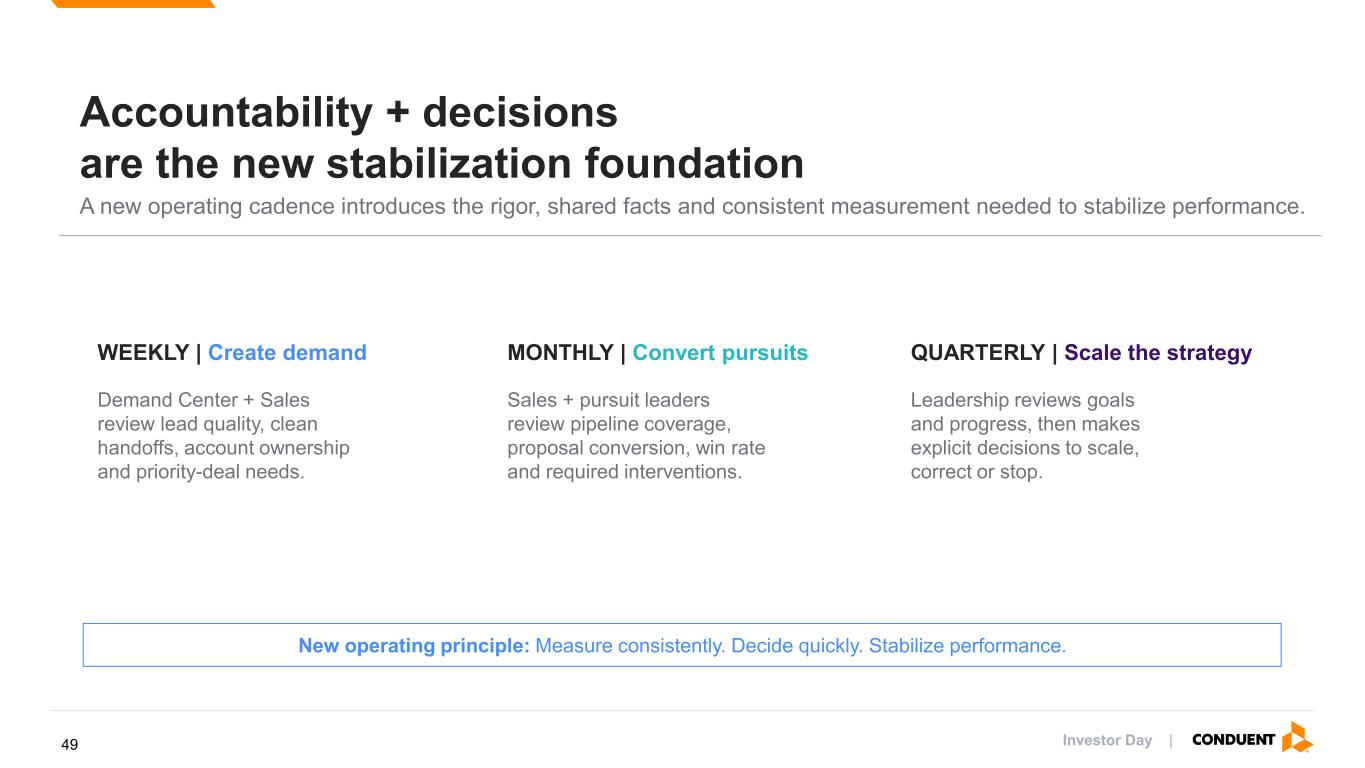 Accountability + decisions
are the new stabilization foundation

A new operating cadence introduces the rigor, shared facts and consistent measurement needed to stabilize performance.

WEEKLY | Create demand

Demand Center + Sales review lead quality, clean handoffs, account ownership and priority-deal needs.

MONTHLY | Convert pursuits

Sales + pursuit leaders review pipeline coverage, proposal conversion, win rate and required interventions.

QUARTERLY | Scale the strategy

Leadership reviews goals and progress, then makes explicit decisions to scale, correct or stop.

New operating principle: Measure consistently. Decide quickly. Stabilize performance.

49

Investor Day | CONDUENT